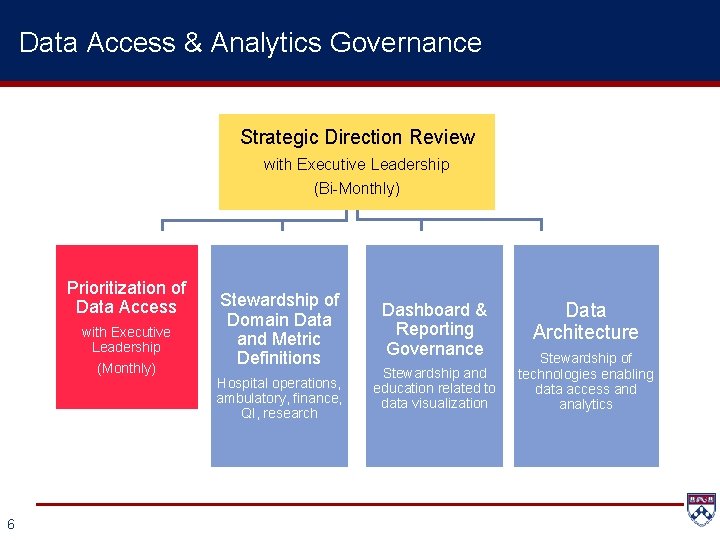 Data Access & Analytics Governance

Strategic Direction Review
with Executive Leadership
(Bi-Monthly)

Prioritization of Data Access
with Executive Leadership
(Monthly)

Stewardship of Domain Data and Metric Definitions
Hospital operations, ambulatory, finance, QI, research

Dashboard & Reporting Governance
Stewardship and education related to data visualization

Data Architecture
Stewardship of technologies enabling data access and analytics

6